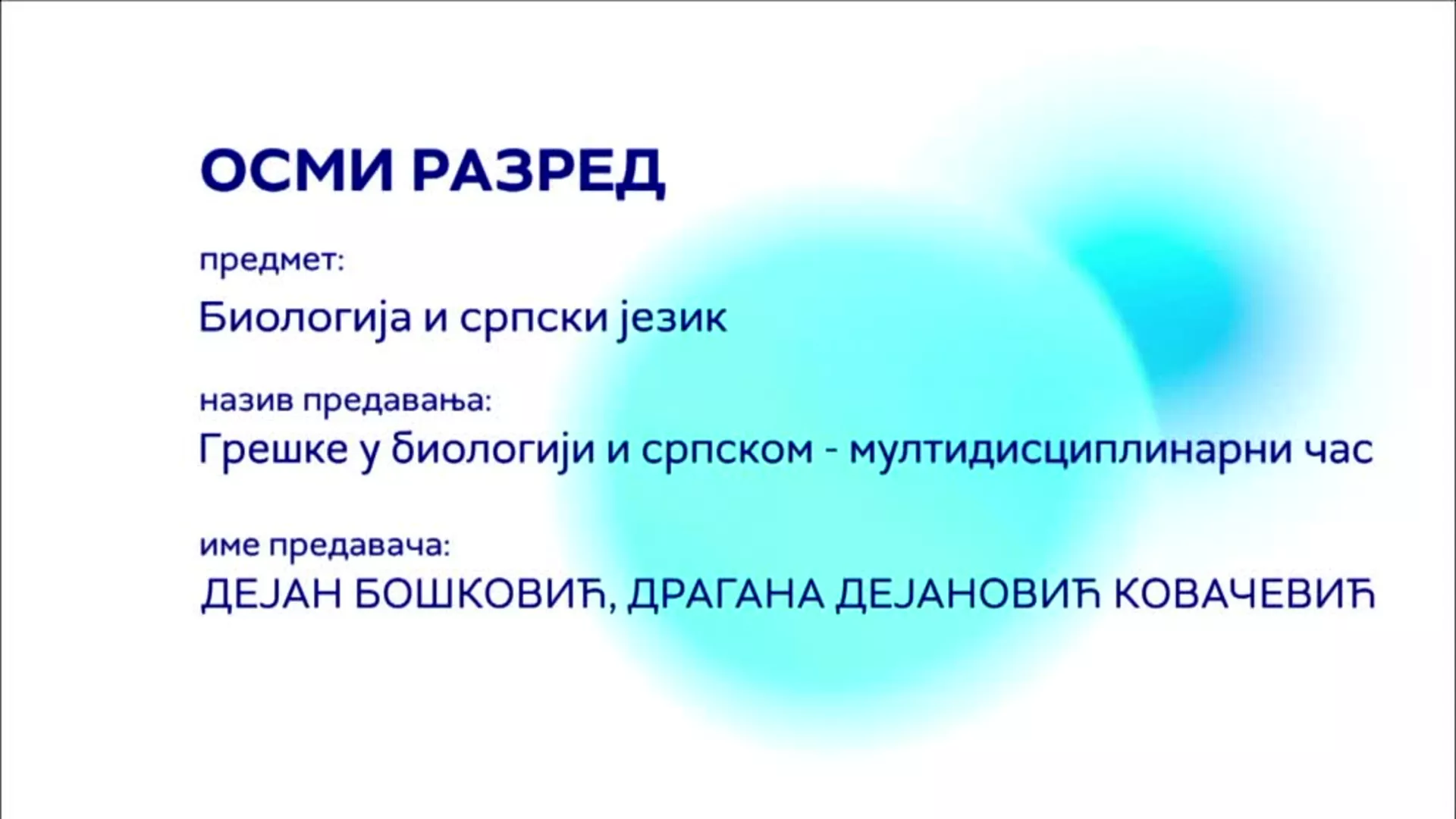 ОСМИ РАЗРЕД

предмет:
Биологија и српски језик

назив предавања:
Грешке у биологији и српском - мултидисциплинарни час

име предавача:
ДЕЈАН БОШКОВИЋ, ДРАГАНА ДЕЈАНОВИЋ КОВАЧЕВИЋ